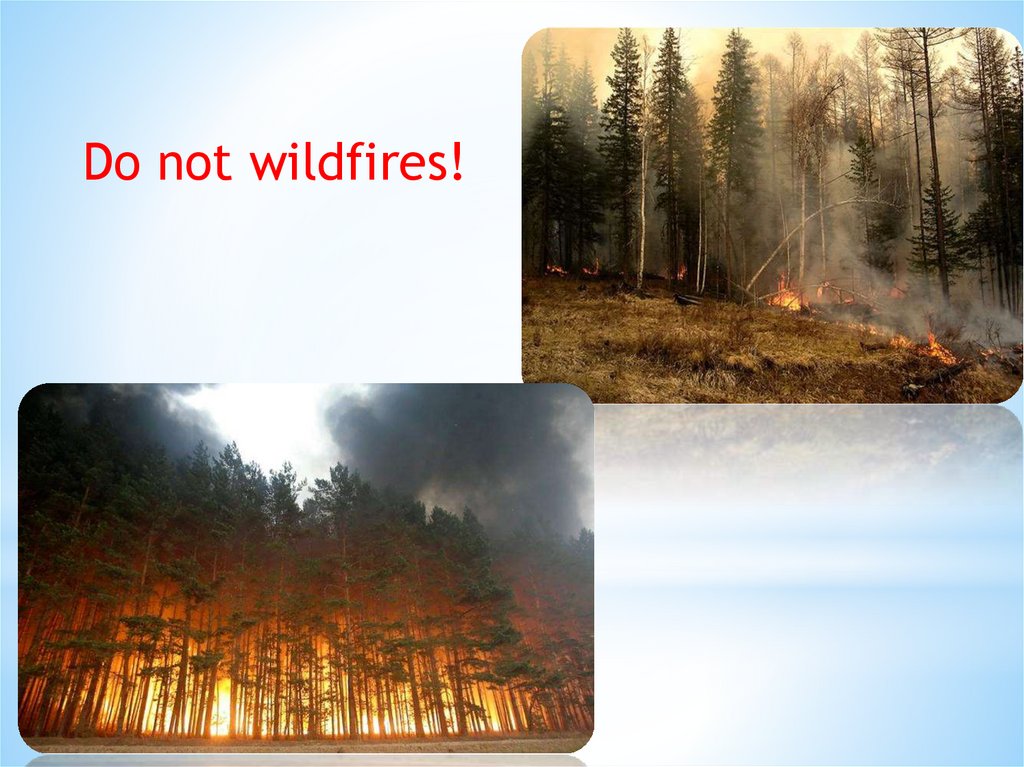 Do not wildfires!